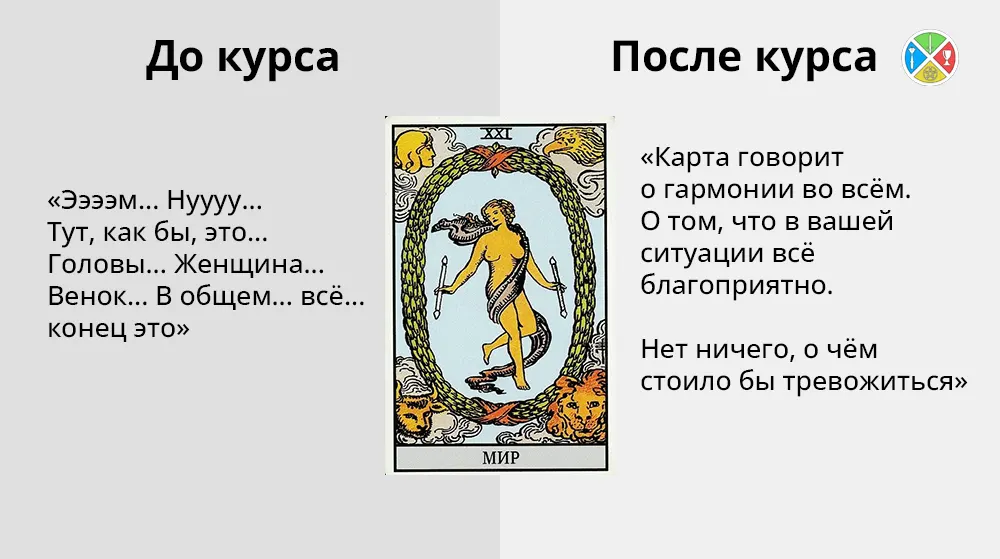 До курса

«Ээээм... Нуууу... Тут, как бы, это... Головы... Женщина... Венок... В общем... всё... конец это»

XXI

МИР

После курса

«Карта говорит о гармонии во всём. О том, что в вашей ситуации всё благоприятно.

Нет ничего, о чём стоило бы тревожиться»